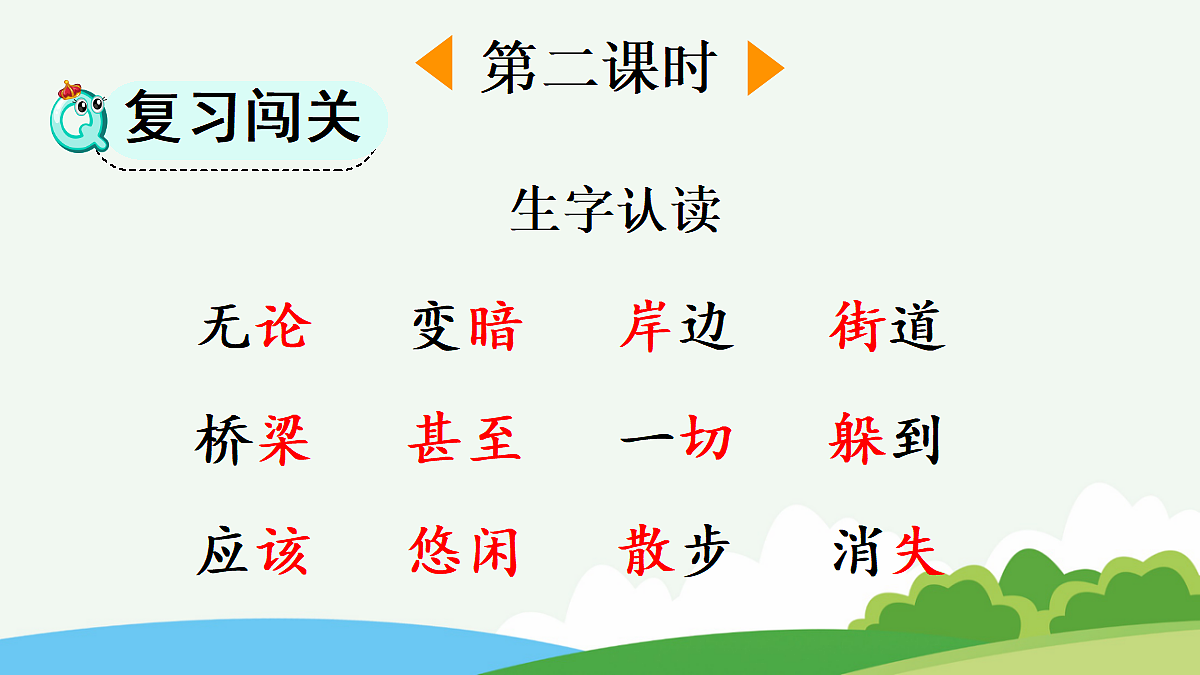 第二课时

复习闯关

生字认读

无论　变暗　岸边　街道

桥梁　甚至　一切　躲到

应该　悠闲　散步　消失